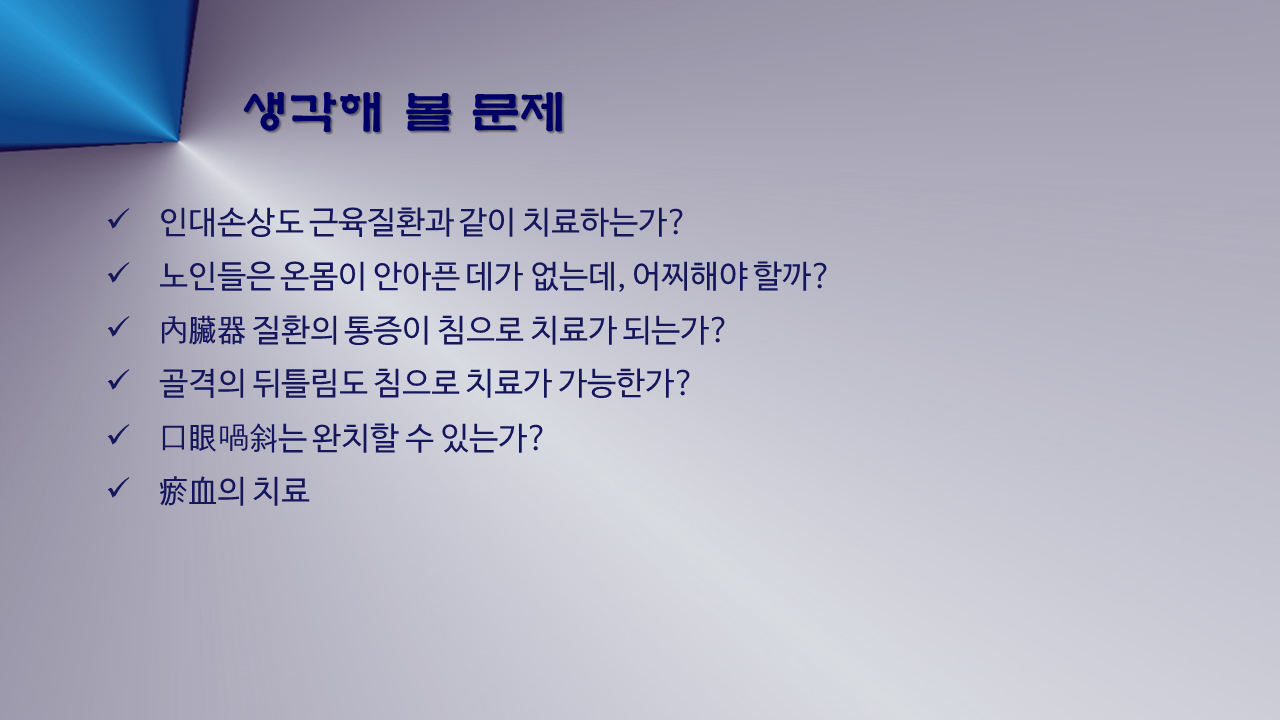 생각해 볼 문제

✓ 인대손상도 근육질환과 같이 치료하는가?

✓ 노인들은 온몸이 안아픈 데가 없는데, 어찌해야 할까?

✓ 內臟器 질환의 통증이 침으로 치료가 되는가?

✓ 골격의 뒤틀림도 침으로 치료가 가능한가?

✓ 口眼喎斜는 완치할 수 있는가?

✓ 瘀血의 치료